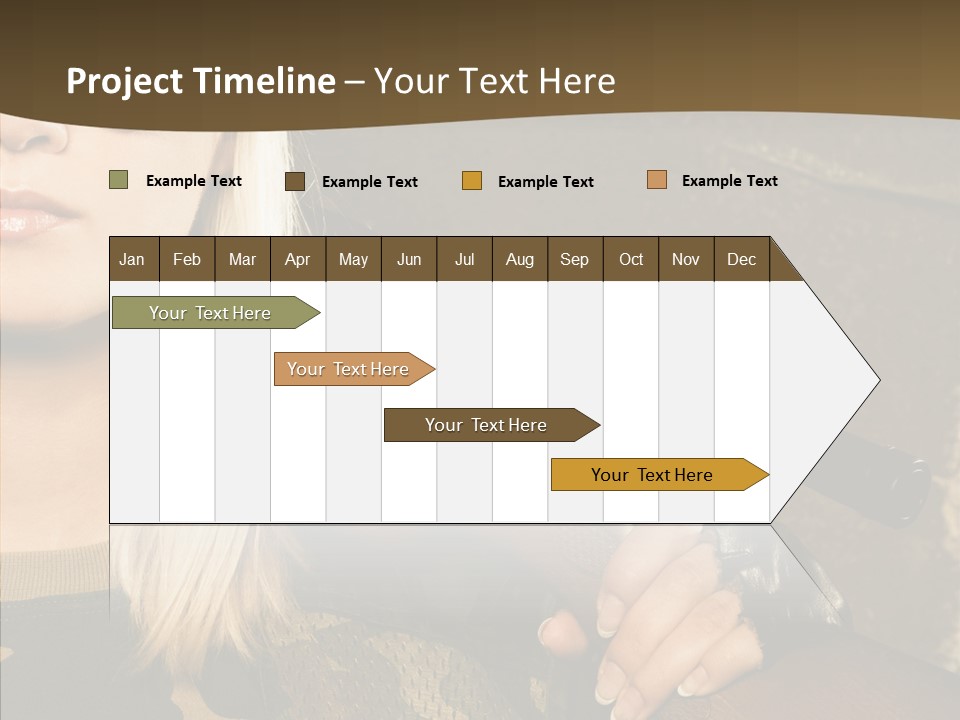 Project Timeline – Your Text Here

Example Text
Example Text
Example Text
Example Text

| Jan | Feb | Mar | Apr | May | Jun | Jul | Aug | Sep | Oct | Nov | Dec |
|---|---|---|---|---|---|---|---|---|---|---|---|

Your Text Here

Your Text Here

Your Text Here

Your Text Here